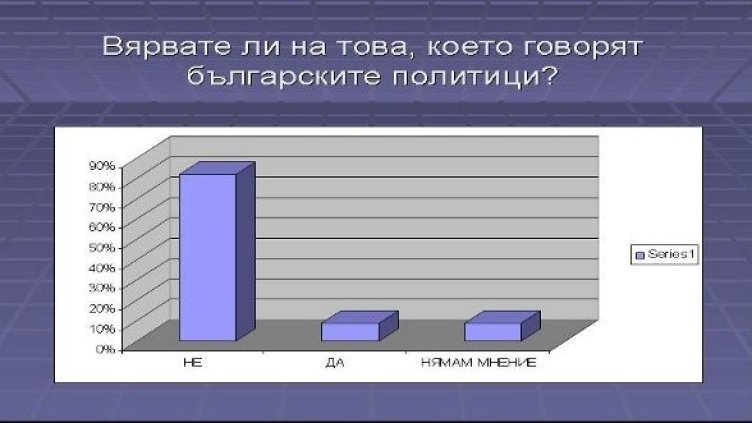 Вярвате ли на това, което говорят българските политици?

90%
80%
70%
60%
50%
40%
30%
20%
10%
0%

НЕ
ДА
НЯМАМ МНЕНИЕ

Series1